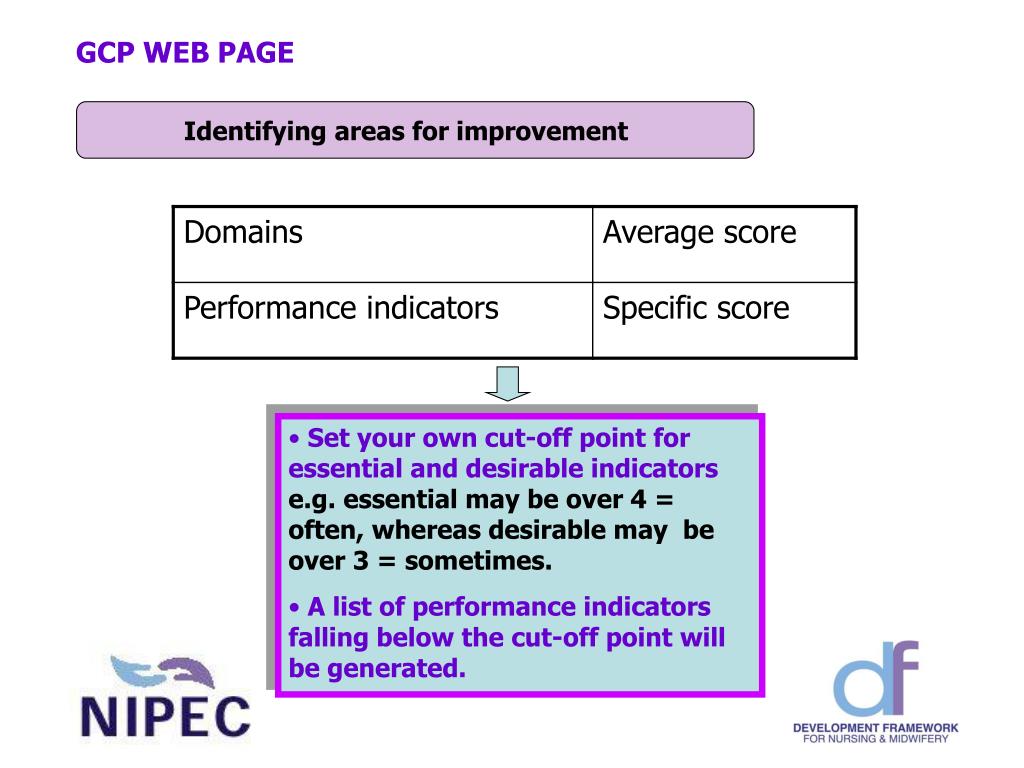 GCP WEB PAGE

Identifying areas for improvement

| Domains | Average score |
|---|---|
| Performance indicators | Specific score |

• Set your own cut-off point for essential and desirable indicators e.g. essential may be over 4 = often, whereas desirable may be over 3 = sometimes.

• A list of performance indicators falling below the cut-off point will be generated.

NIPEC

df
DEVELOPMENT FRAMEWORK
FOR NURSING & MIDWIFERY